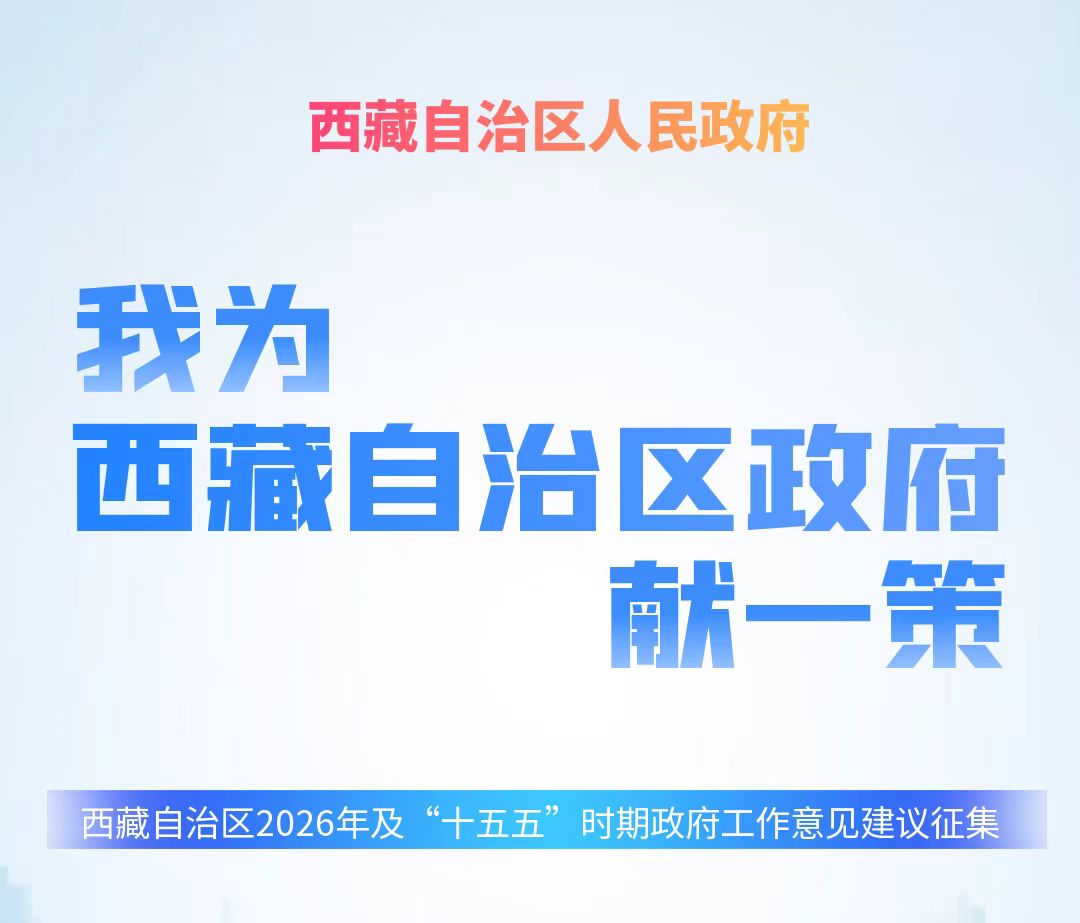 西藏自治区人民政府

我为
西藏自治区政府
献一策

西藏自治区2026年及“十五五”时期政府工作意见建议征集